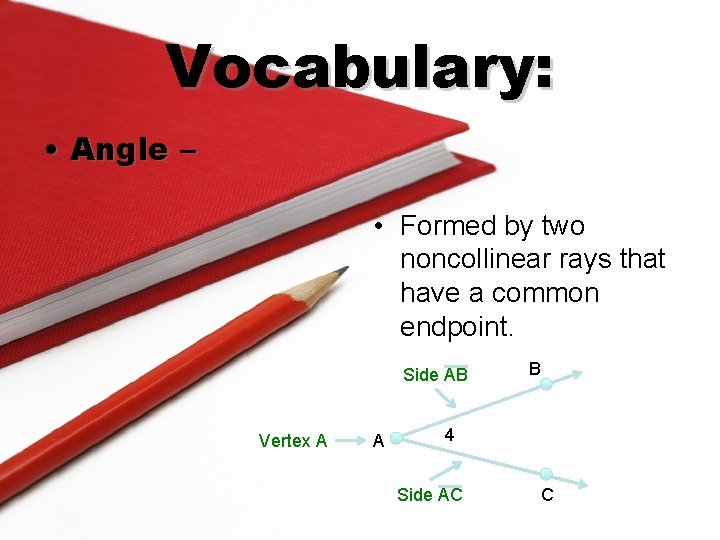 Vocabulary:

• Angle –

• Formed by two noncollinear rays that have a common endpoint.

Side $\overline{AB}$

B

Vertex A

A

4

Side $\overline{AC}$

C